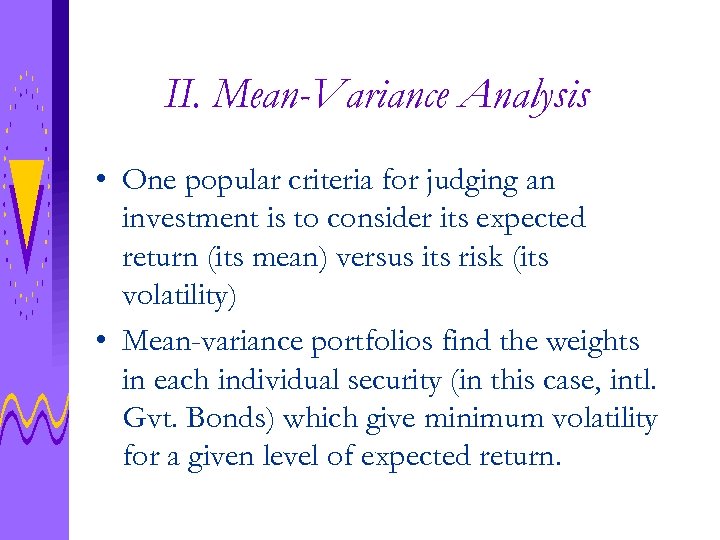 II. Mean-Variance Analysis

• One popular criteria for judging an investment is to consider its expected return (its mean) versus its risk (its volatility)

• Mean-variance portfolios find the weights in each individual security (in this case, intl. Gvt. Bonds) which give minimum volatility for a given level of expected return.